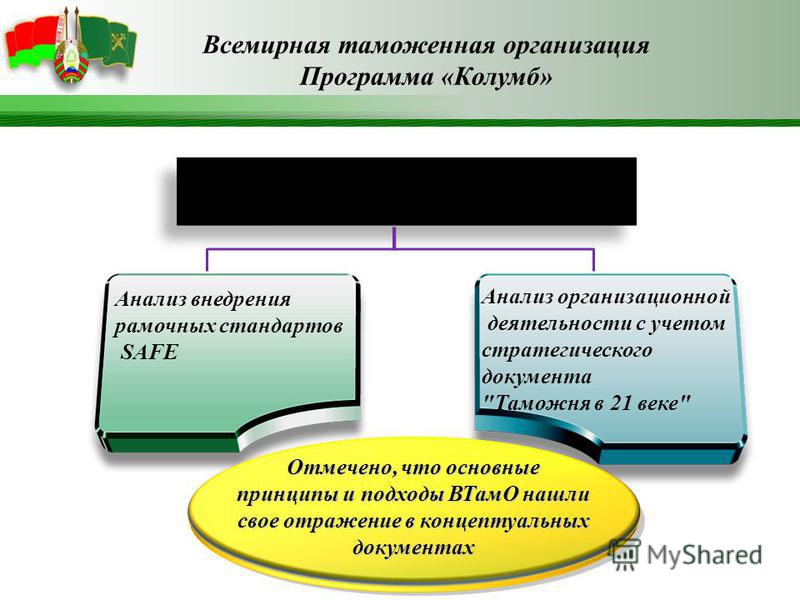 Всемирная таможенная организация
Программа «Колумб»

Анализ внедрения рамочных стандартов SAFE

Анализ организационной деятельности с учетом стратегического документа "Таможня в 21 веке"

Отмечено, что основные принципы и подходы ВТамО нашли свое отражение в концептуальных документах

MyShared